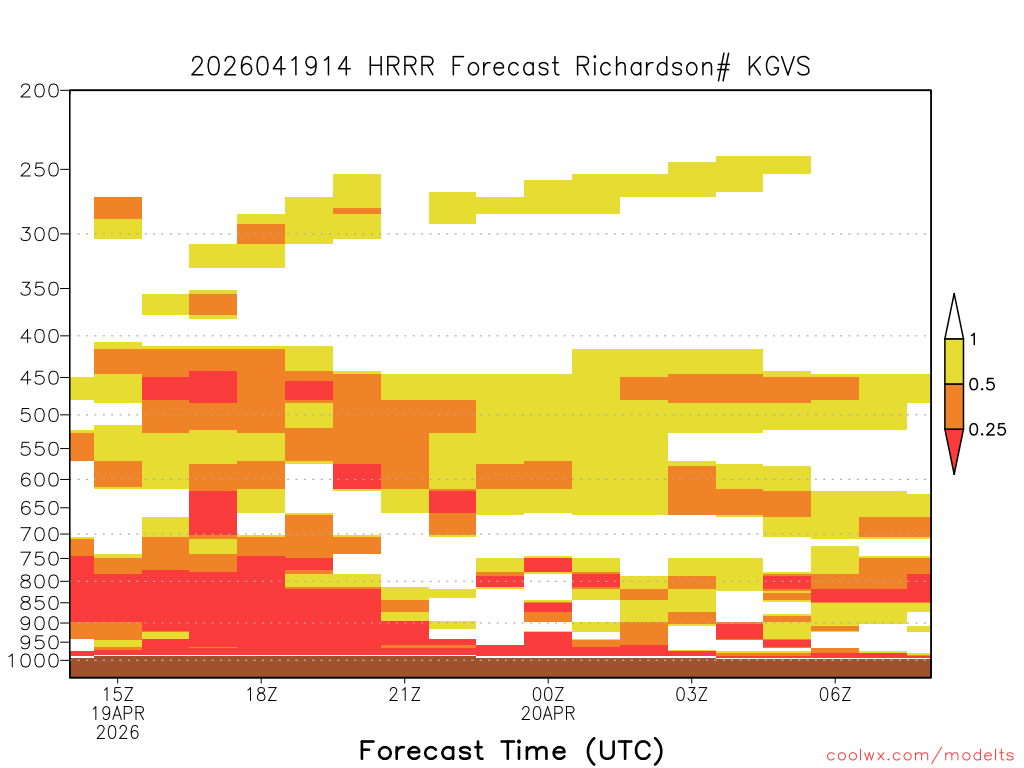 2026041914 HRRR Forecast Richardson# KGVS

200
250
300
350
400
450
500
550
600
650
700
750
800
850
900
950
1000

1
0.5
0.25

15Z
19APR
2026
18Z
21Z
00Z
20APR
03Z
06Z

Forecast Time (UTC)

coolwx.com/modelts